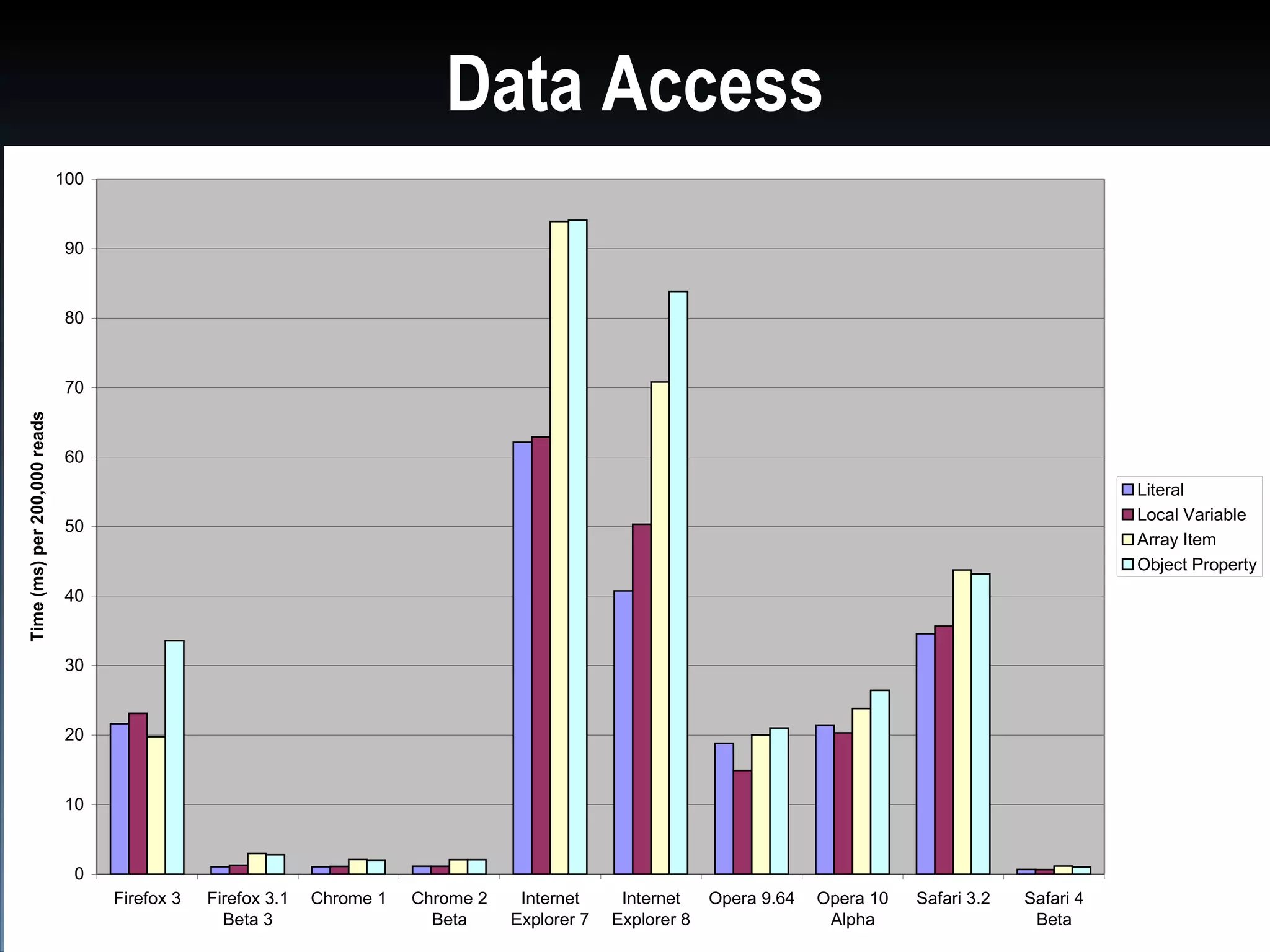 Data Access

Time (ms) per 200,000 reads

100
90
80
70
60
50
40
30
20
10
0

Firefox 3
Firefox 3.1 Beta 3
Chrome 1
Chrome 2 Beta
Internet Explorer 7
Internet Explorer 8
Opera 9.64
Opera 10 Alpha
Safari 3.2
Safari 4 Beta

Literal
Local Variable
Array Item
Object Property